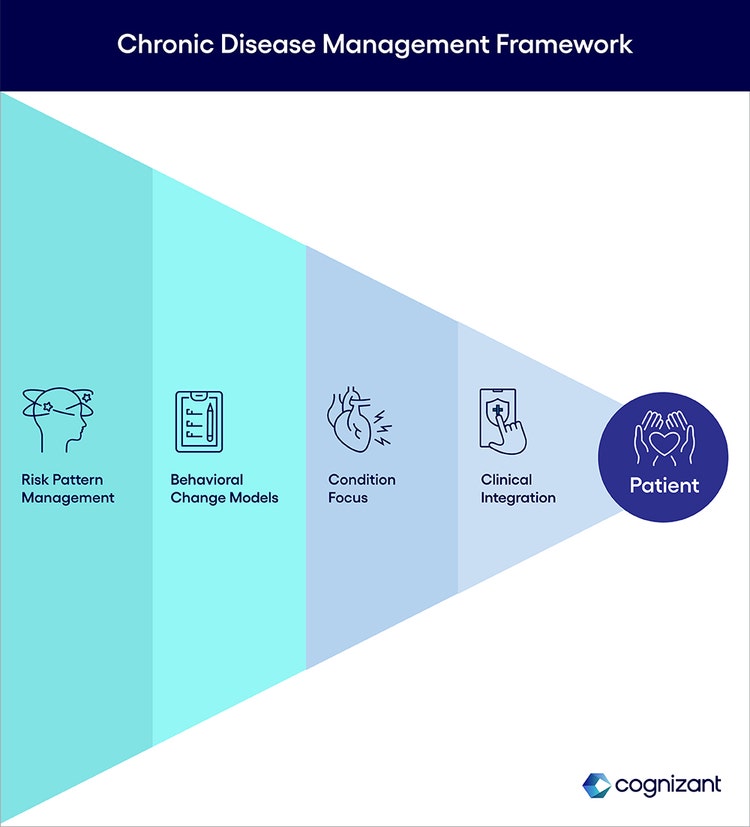 Chronic Disease Management Framework

Risk Pattern Management

Behavioral Change Models

Condition Focus

Clinical Integration

Patient

cognizant